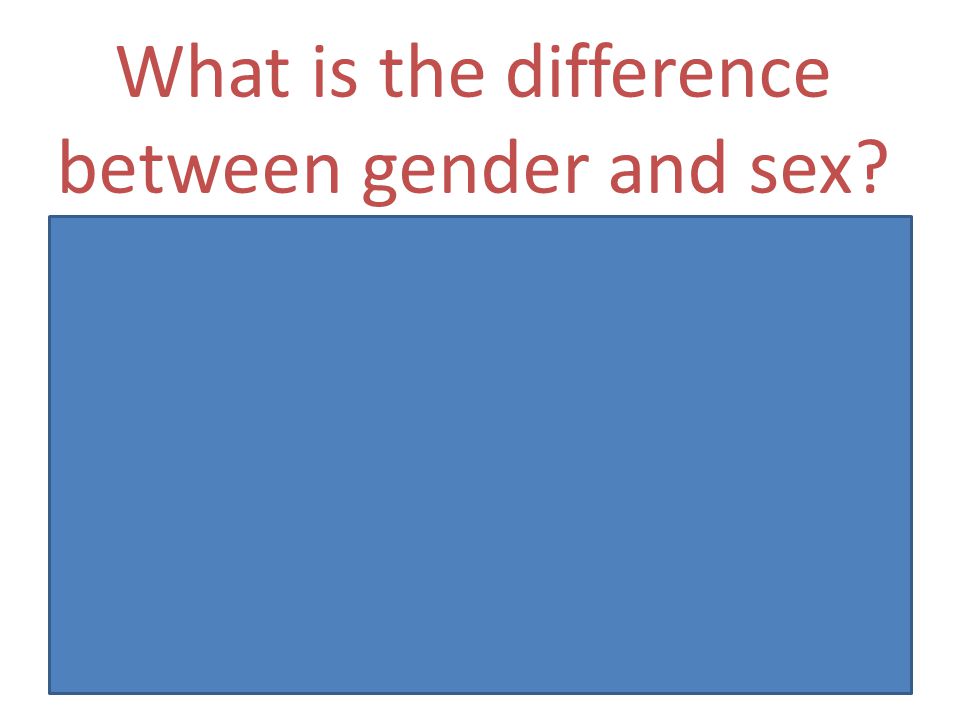 What is the difference between gender and sex?